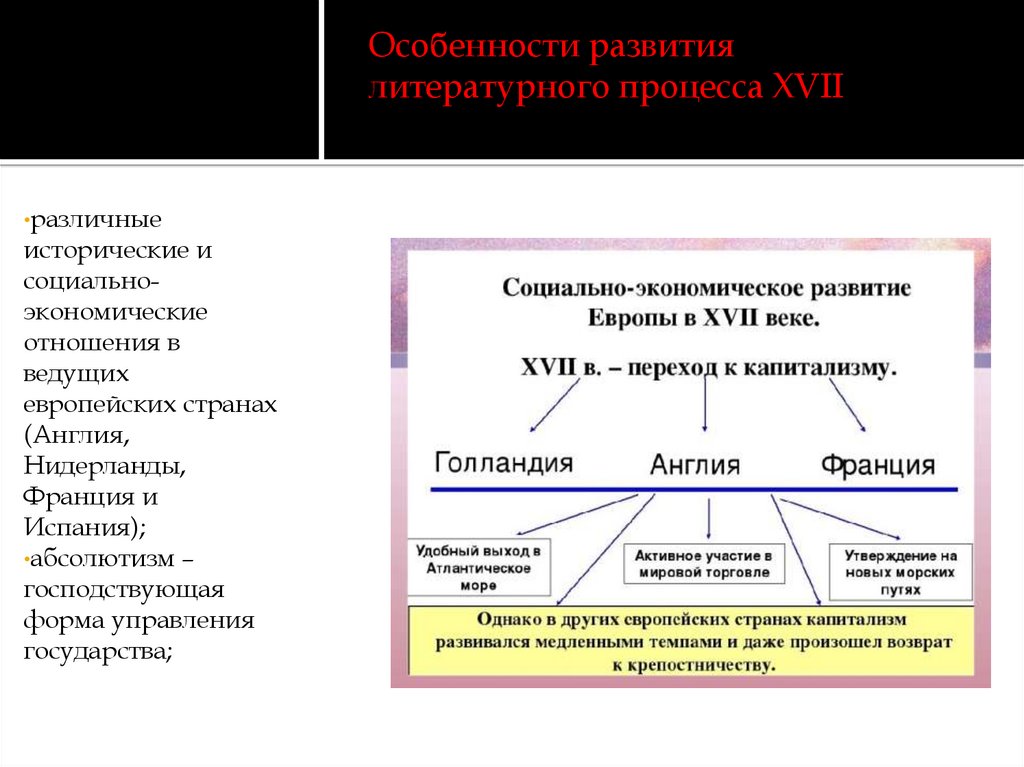 Особенности развития литературного процесса XVII

•различные исторические и социально-экономические отношения в ведущих европейских странах (Англия, Нидерланды, Франция и Испания);
•абсолютизм – господствующая форма управления государства;

Социально-экономическое развитие Европы в XVII веке.

XVII в. – переход к капитализму.

Голландия

Англия

Франция

Удобный выход в Атлантическое море

Активное участие в мировой торговле

Утверждение на новых морских путях

Однако в других европейских странах капитализм развивался медленными темпами и даже произошел возврат к крепостничеству.